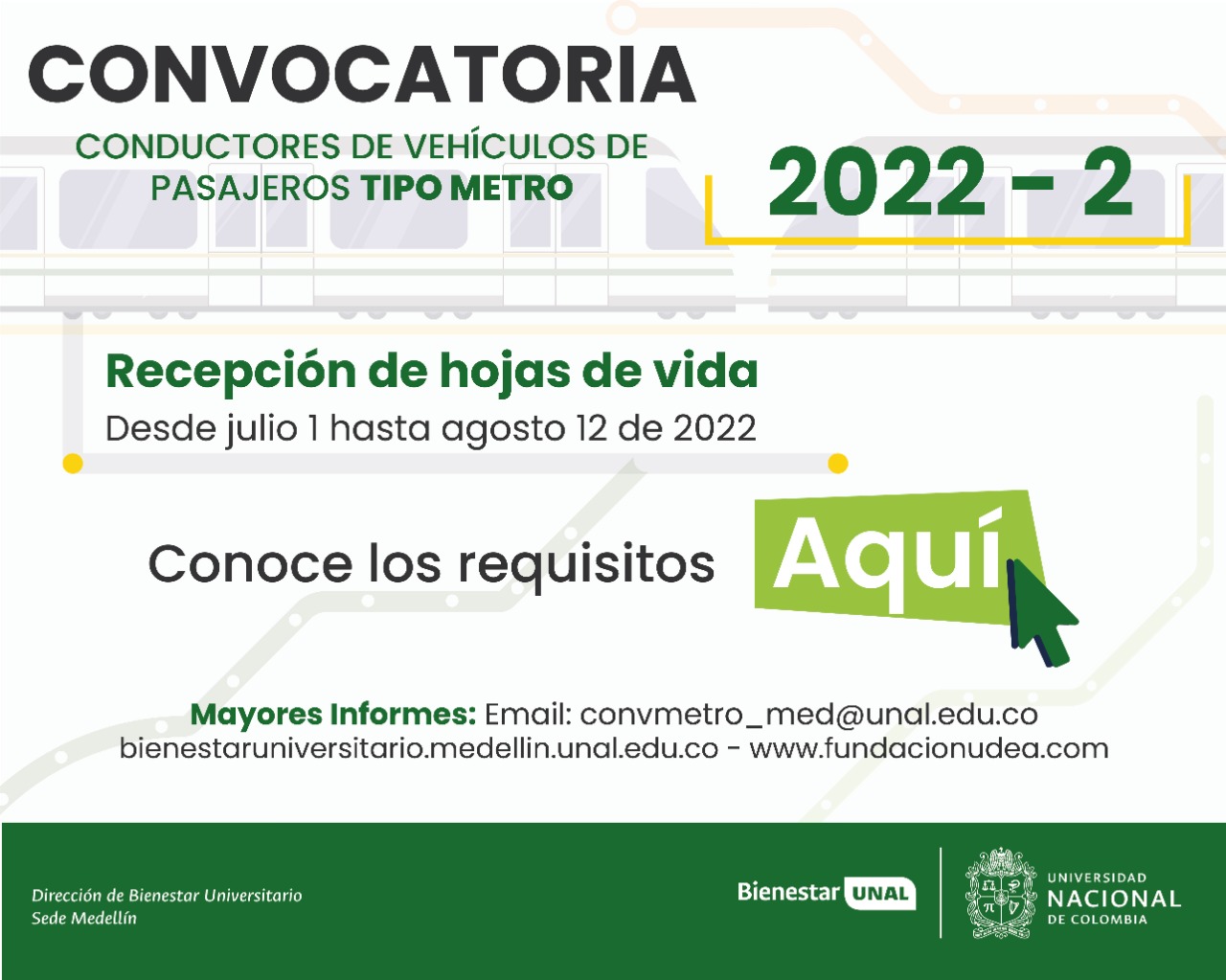 CONVOCATORIA
CONDUCTORES DE VEHÍCULOS DE PASAJEROS TIPO METRO

2022 - 2

Recepción de hojas de vida
Desde julio 1 hasta agosto 12 de 2022

Conoce los requisitos Aquí

Mayores Informes: Email: convmetro_med@unal.edu.co
bienestaruniversitario.medellin.unal.edu.co - www.fundacionudea.com

Dirección de Bienestar Universitario
Sede Medellín

Bienestar UNAL

UNIVERSIDAD NACIONAL DE COLOMBIA